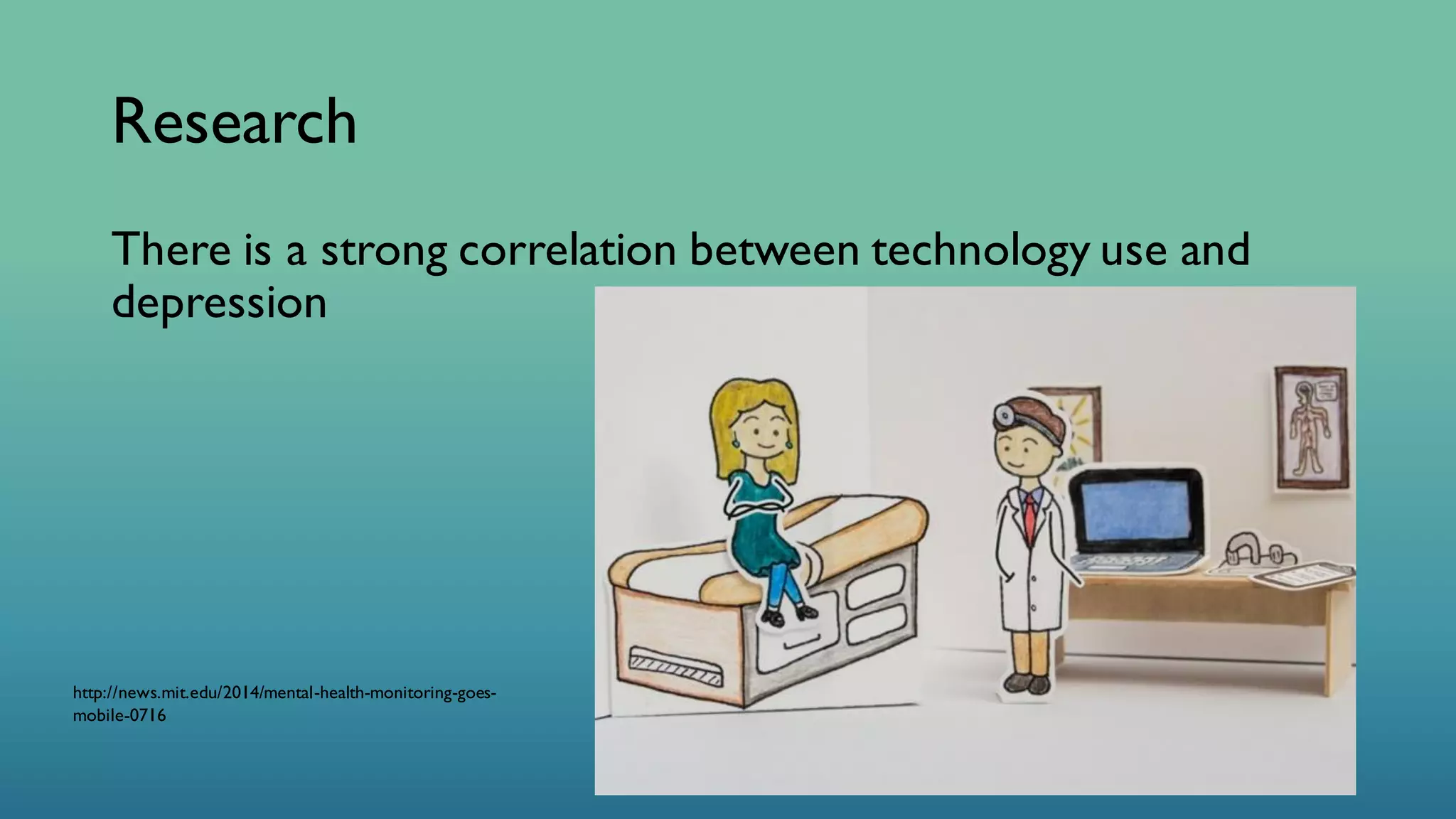 Research

There is a strong correlation between technology use and depression

http://news.mit.edu/2014/mental-health-monitoring-goes-mobile-0716